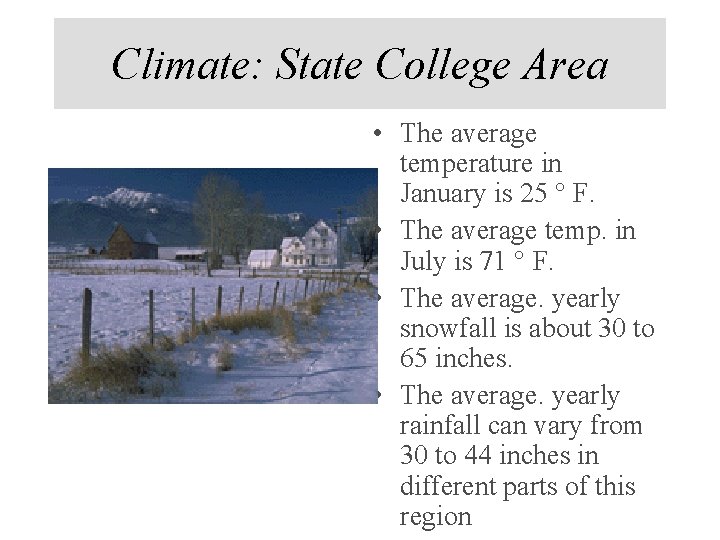 Climate: State College Area

• The average temperature in January is 25 ° F.
• The average temp. in July is 71 ° F.
• The average. yearly snowfall is about 30 to 65 inches.
• The average. yearly rainfall can vary from 30 to 44 inches in different parts of this region